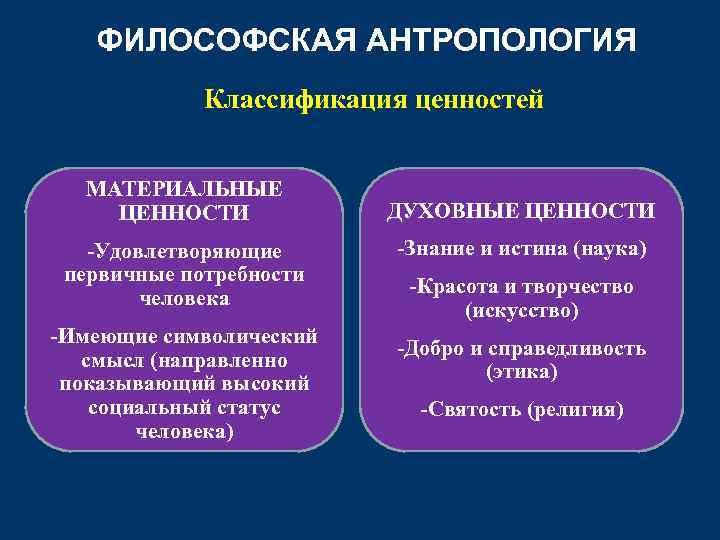 ФИЛОСОФСКАЯ АНТРОПОЛОГИЯ

Классификация ценностей

МАТЕРИАЛЬНЫЕ ЦЕННОСТИ

-Удовлетворяющие первичные потребности человека

-Имеющие символический смысл (направленно показывающий высокий социальный статус человека)

ДУХОВНЫЕ ЦЕННОСТИ

-Знание и истина (наука)

-Красота и творчество (искусство)

-Добро и справедливость (этика)

-Святость (религия)